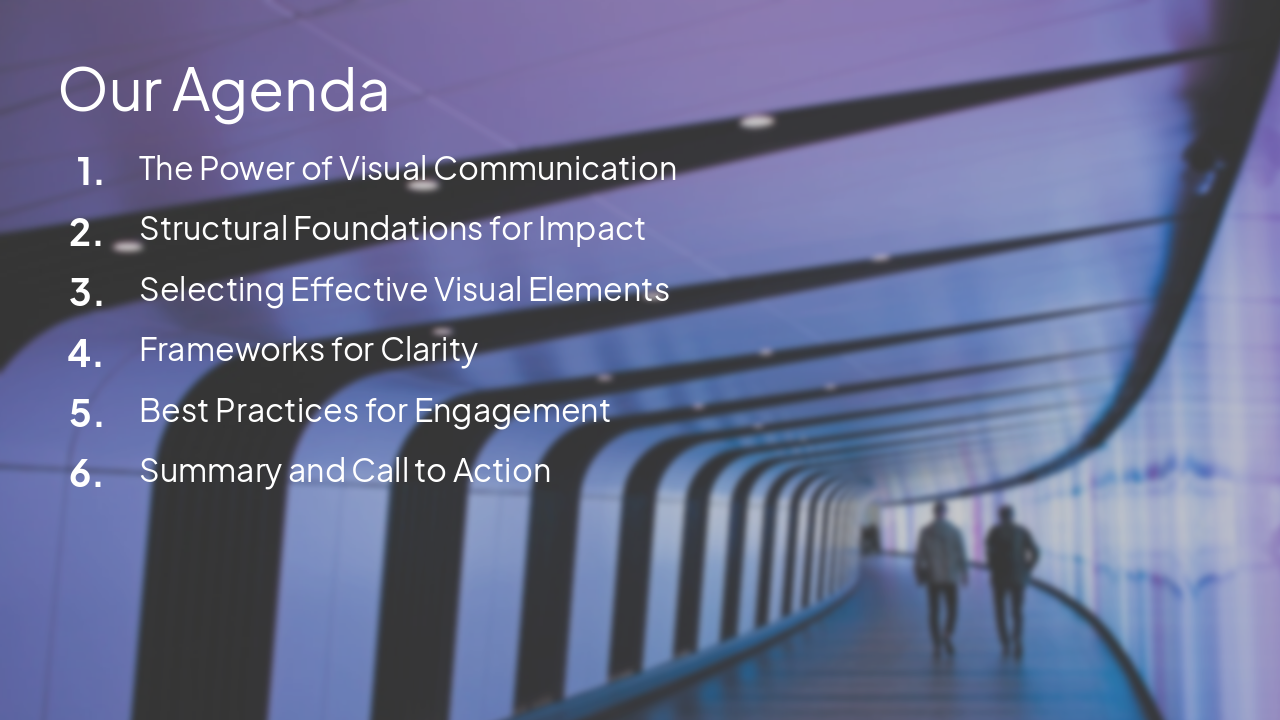 Our Agenda

1. The Power of Visual Communication
2. Structural Foundations for Impact
3. Selecting Effective Visual Elements
4. Frameworks for Clarity
5. Best Practices for Engagement
6. Summary and Call to Action